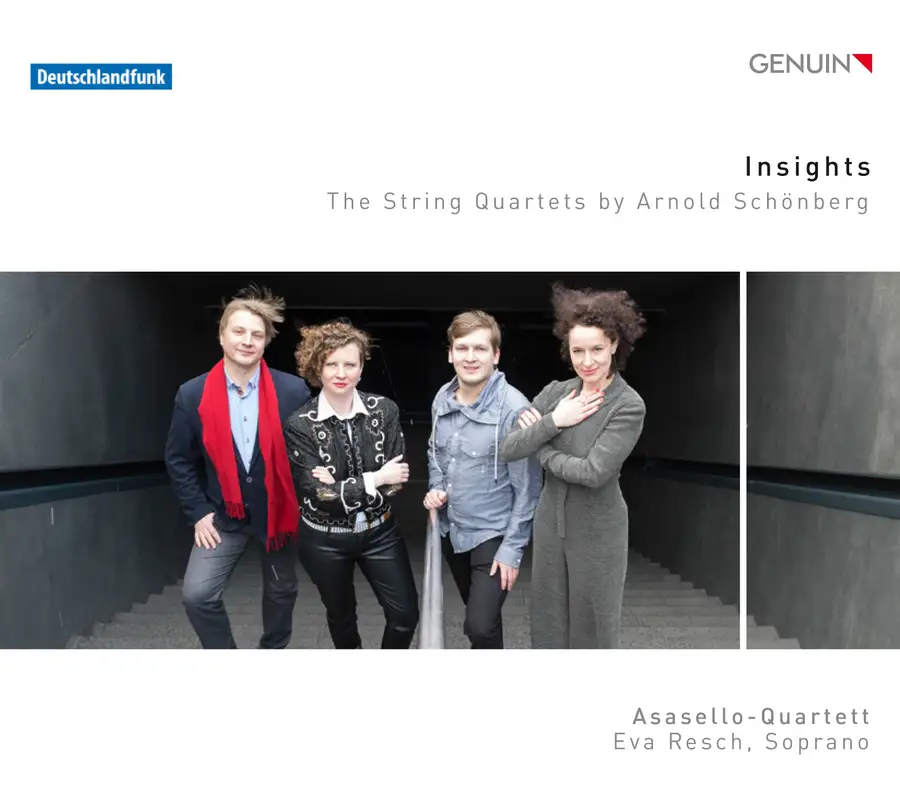 Deutschlandfunk

GENUIN

Insights
The String Quartets by Arnold Schönberg

Asasello-Quartett
Eva Resch, Soprano